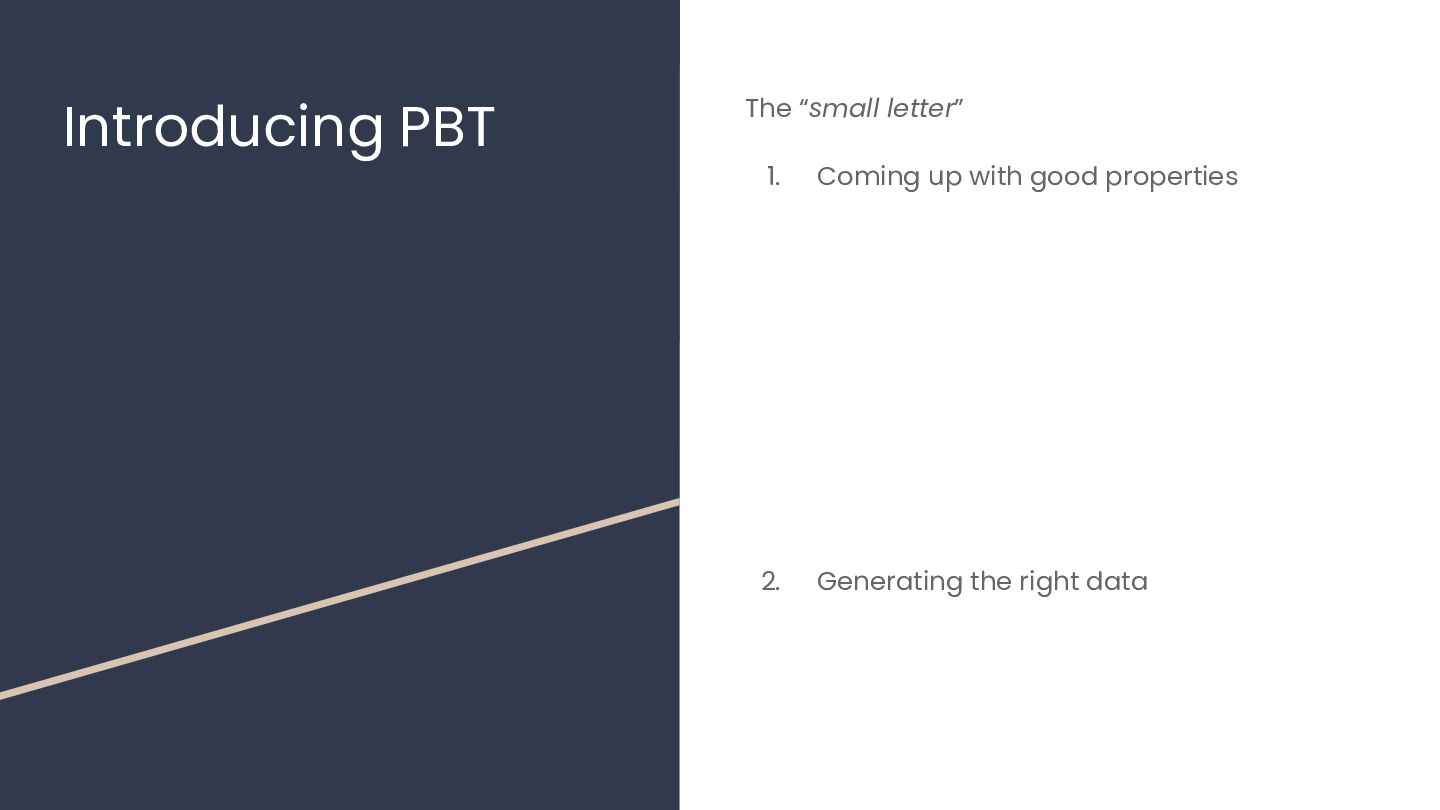 Introducing PBT

The “small letter”

1. Coming up with good properties

2. Generating the right data